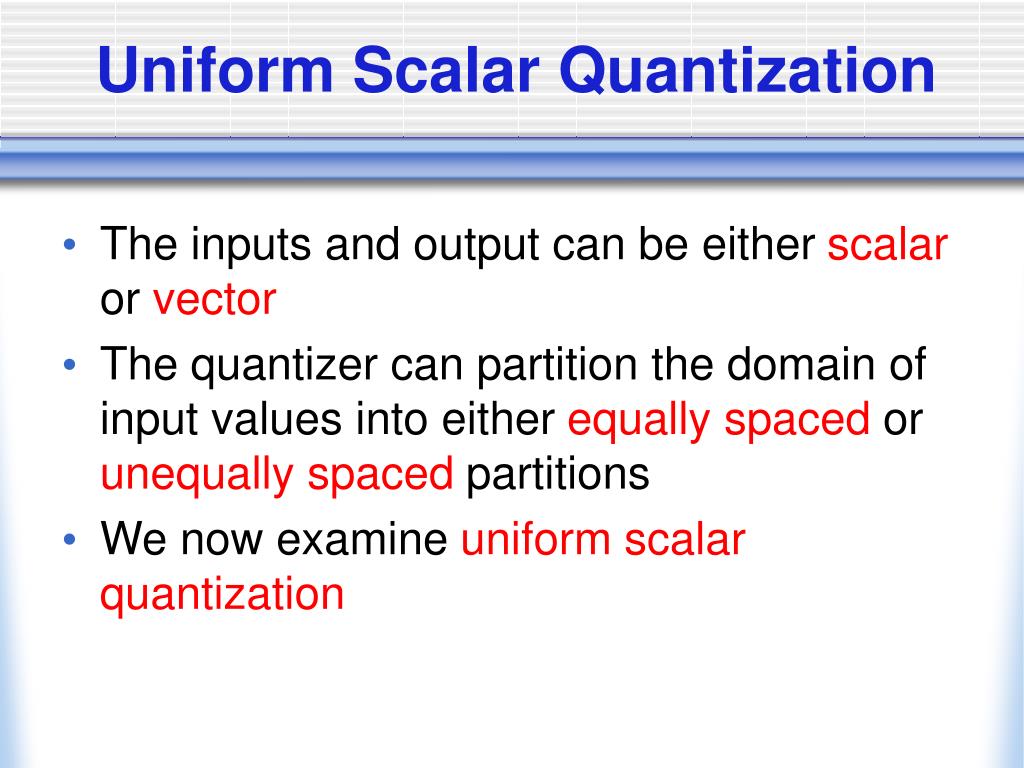 Uniform Scalar Quantization

• The inputs and output can be either scalar or vector

• The quantizer can partition the domain of input values into either equally spaced or unequally spaced partitions

• We now examine uniform scalar quantization